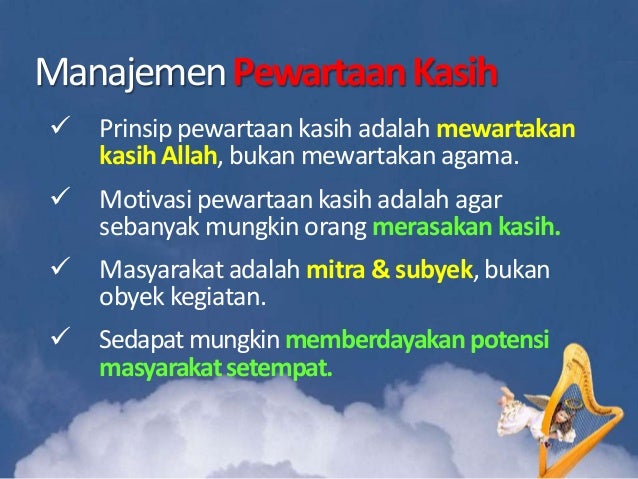 Manajemen Pewartaan Kasih

✓ Prinsip pewartaan kasih adalah mewartakan kasih Allah, bukan mewartakan agama.

✓ Motivasi pewartaan kasih adalah agar sebanyak mungkin orang merasakan kasih.

✓ Masyarakat adalah mitra & subyek, bukan obyek kegiatan.

✓ Sedapat mungkin memberdayakan potensi masyarakat setempat.